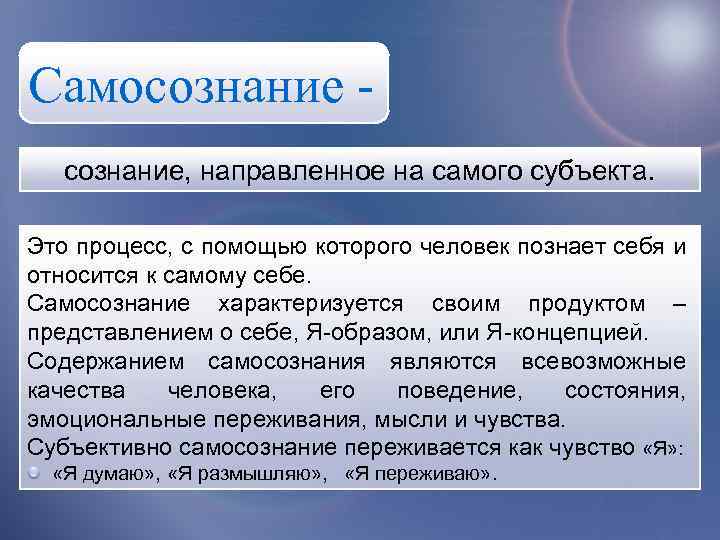 Самосознание -

сознание, направленное на самого субъекта.

Это процесс, с помощью которого человек познает себя и относится к самому себе.
Самосознание характеризуется своим продуктом – представлением о себе, Я-образом, или Я-концепцией.
Содержанием самосознания являются всевозможные качества человека, его поведение, состояния, эмоциональные переживания, мысли и чувства.
Субъективно самосознание переживается как чувство «Я»:
«Я думаю», «Я размышляю», «Я переживаю».